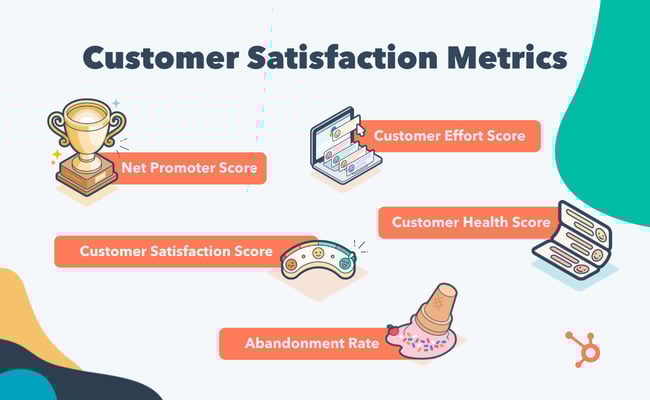 Customer Satisfaction Metrics

Net Promoter Score

Customer Effort Score

Customer Health Score

Customer Satisfaction Score

Abandonment Rate